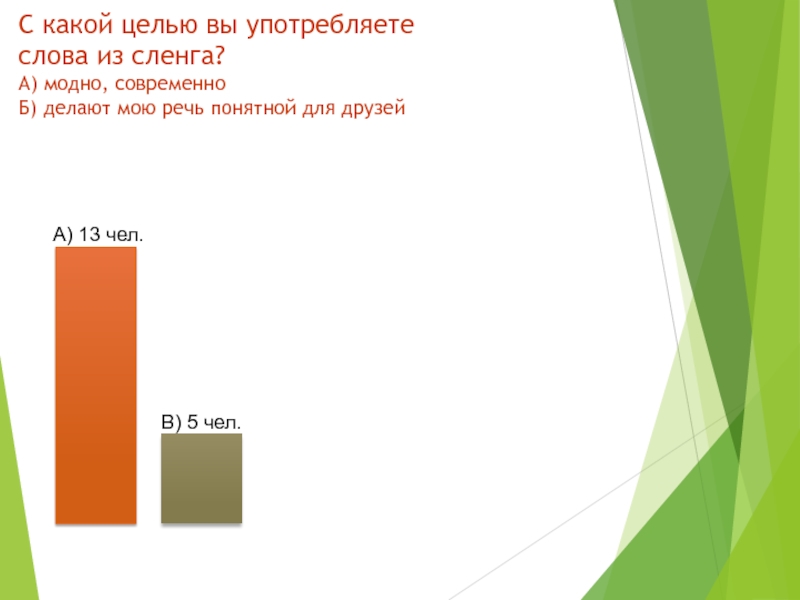 С какой целью вы употребляете слова из сленга?
А) модно, современно
Б) делают мою речь понятной для друзей

А) 13 чел.

В) 5 чел.